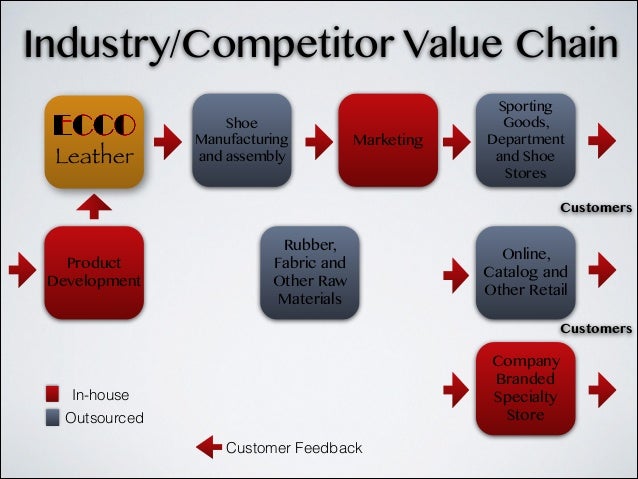 Industry/Competitor Value Chain

ECCO Leather

Shoe Manufacturing and assembly

Marketing

Sporting Goods, Department and Shoe Stores

Customers

Product Development

Rubber, Fabric and Other Raw Materials

Online, Catalog and Other Retail

Customers

Company Branded Specialty Store

In-house

Outsourced

Customer Feedback